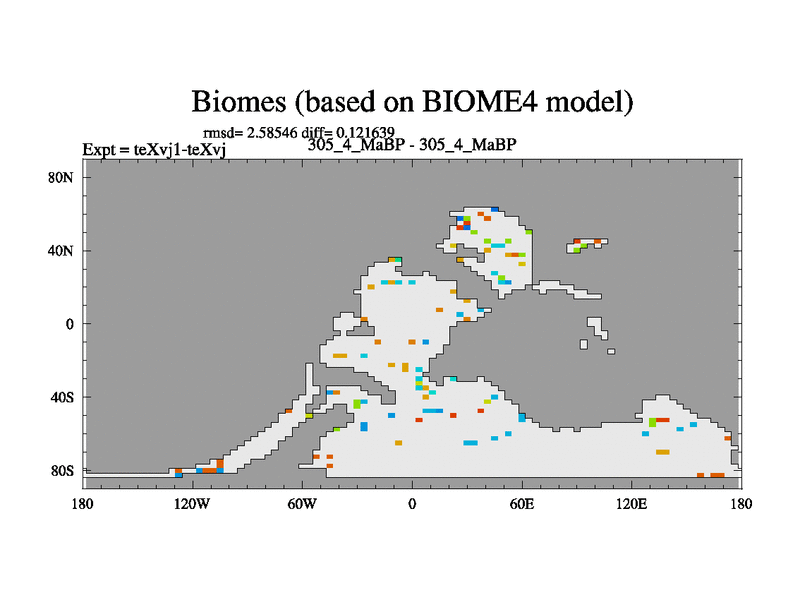 Biomes (based on BIOME4 model)

rmsd= 2.58546 diff= 0.121639

Expt = teXvj1-teXvj

305_4_MaBP - 305_4_MaBP

80N
40N
0
40S
80S

180
120W
60W
0
60E
120E
180